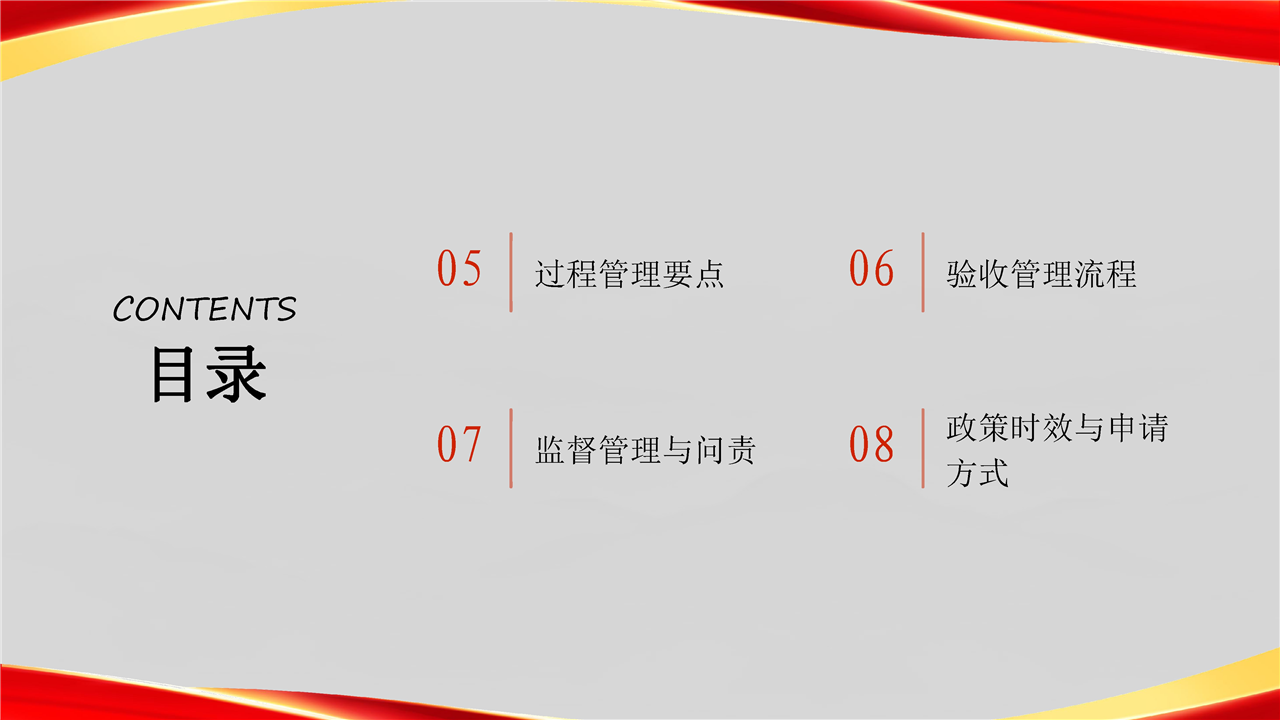 CONTENTS
目录

05
过程管理要点

06
验收管理流程

07
监督管理与问责

08
政策时效与申请方式